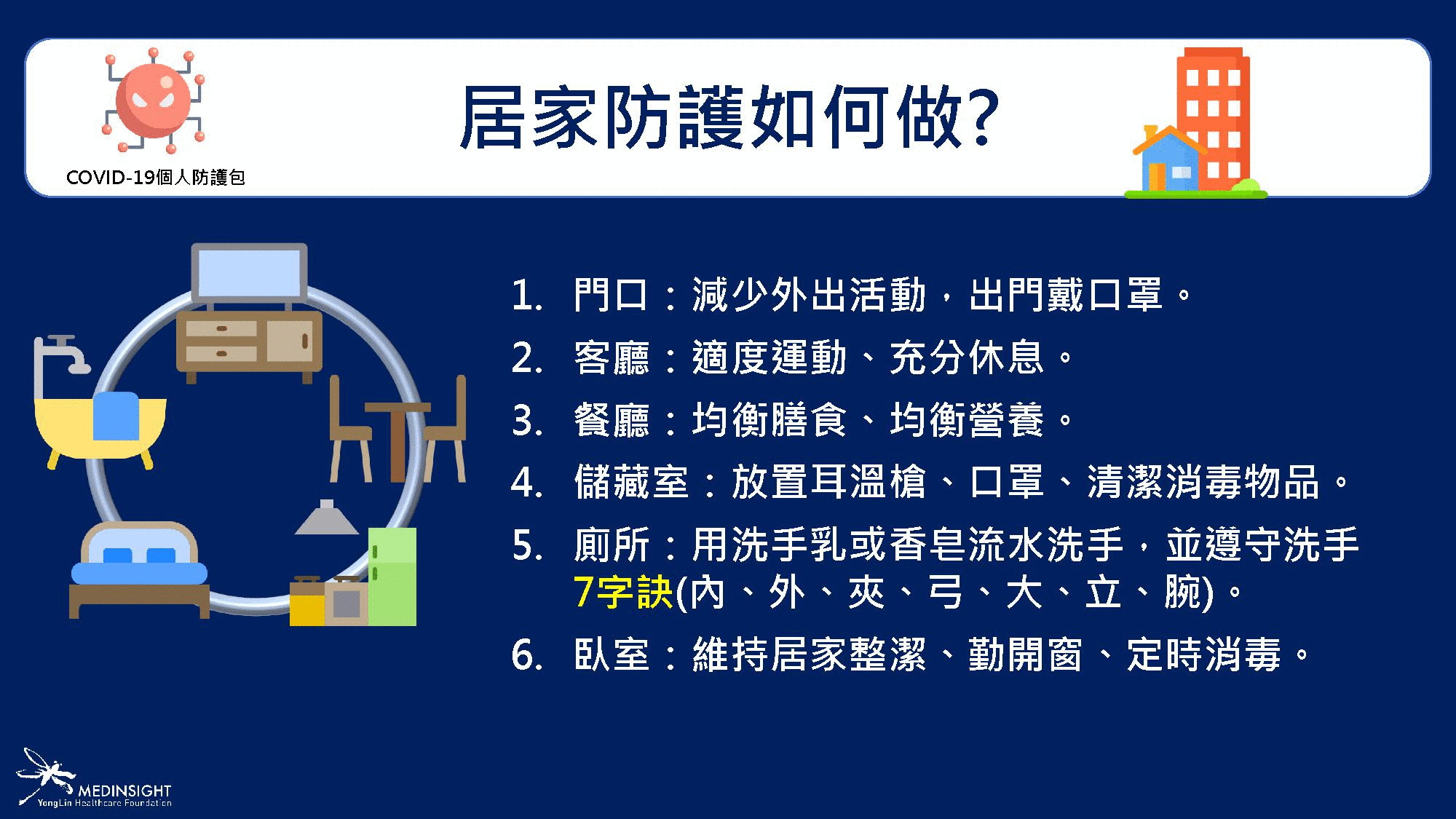 COVID-19個人防護包

居家防護如何做?

1. 門口：減少外出活動，出門戴口罩。
2. 客廳：適度運動、充分休息。
3. 餐廳：均衡膳食、均衡營養。
4. 儲藏室：放置耳溫槍、口罩、清潔消毒物品。
5. 廁所：用洗手乳或香皂流水洗手，並遵守洗手7字訣(內、外、夾、弓、大、立、腕)。
6. 臥室：維持居家整潔、勤開窗、定時消毒。

MEDINSIGHT
YongLin Healthcare Foundation